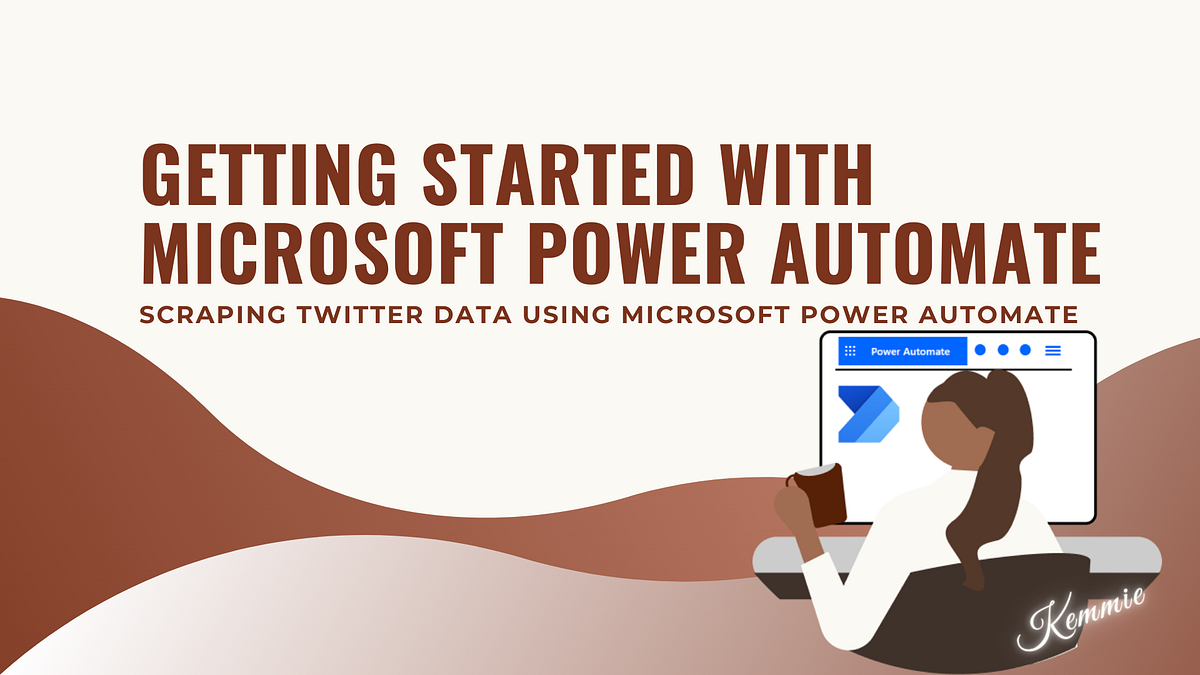 GETTING STARTED WITH MICROSOFT POWER AUTOMATE

SCRAPING TWITTER DATA USING MICROSOFT POWER AUTOMATE

Power Automate

Kemmie